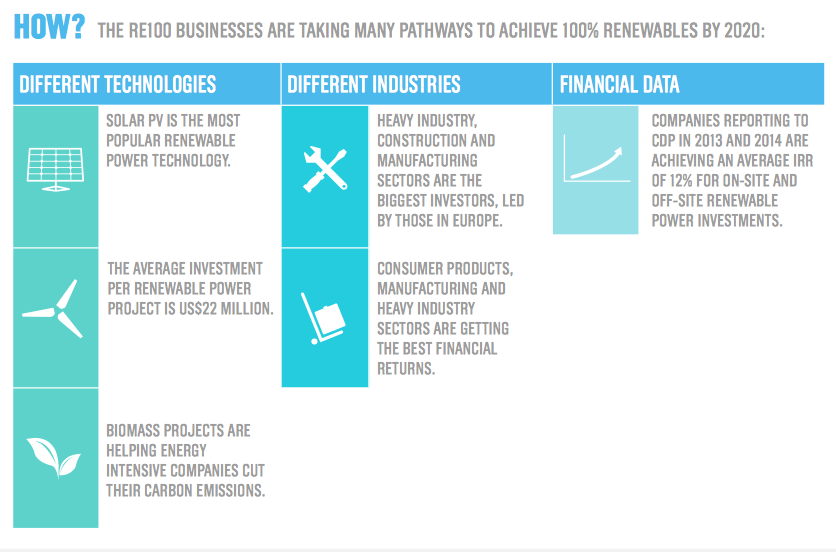 HOW? THE RE100 BUSINESSES ARE TAKING MANY PATHWAYS TO ACHIEVE 100% RENEWABLES BY 2020:

DIFFERENT TECHNOLOGIES

SOLAR PV IS THE MOST POPULAR RENEWABLE POWER TECHNOLOGY.

THE AVERAGE INVESTMENT PER RENEWABLE POWER PROJECT IS US$22 MILLION.

BIOMASS PROJECTS ARE HELPING ENERGY INTENSIVE COMPANIES CUT THEIR CARBON EMISSIONS.

DIFFERENT INDUSTRIES

HEAVY INDUSTRY, CONSTRUCTION AND MANUFACTURING SECTORS ARE THE BIGGEST INVESTORS, LED BY THOSE IN EUROPE.

CONSUMER PRODUCTS, MANUFACTURING AND HEAVY INDUSTRY SECTORS ARE GETTING THE BEST FINANCIAL RETURNS.

FINANCIAL DATA

COMPANIES REPORTING TO CDP IN 2013 AND 2014 ARE ACHIEVING AN AVERAGE IRR OF 12% FOR ON-SITE AND OFF-SITE RENEWABLE POWER INVESTMENTS.